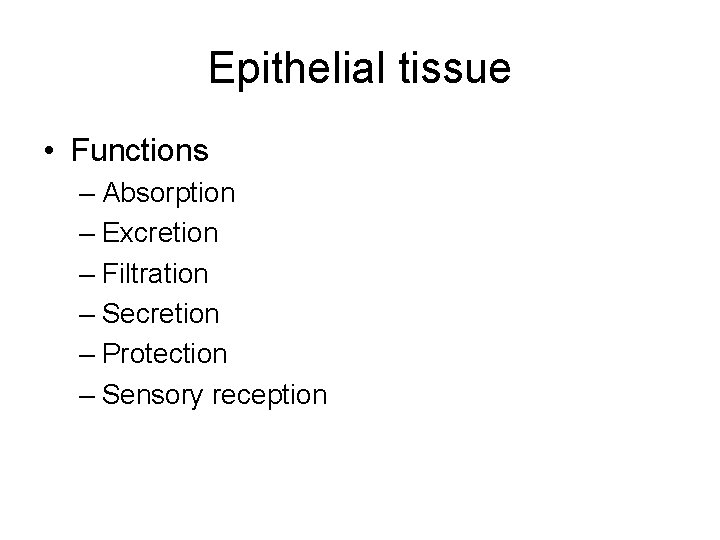 Epithelial tissue

• Functions
– Absorption
– Excretion
– Filtration
– Secretion
– Protection
– Sensory reception